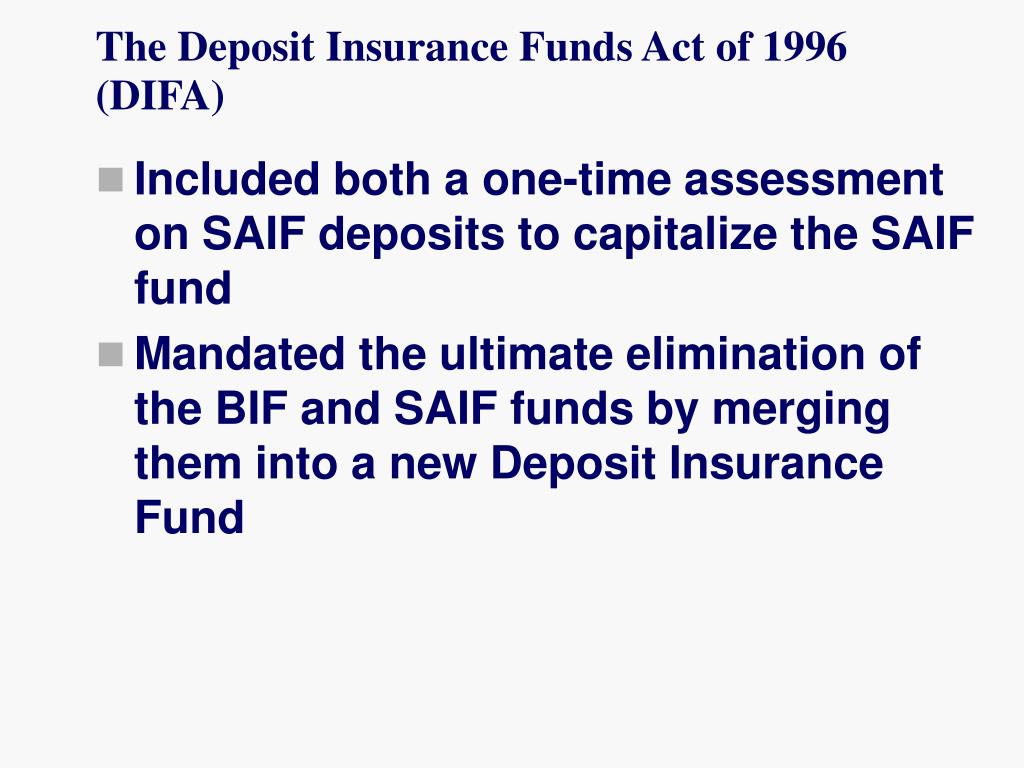 The Deposit Insurance Funds Act of 1996 (DIFA)

Included both a one-time assessment on SAIF deposits to capitalize the SAIF fund

Mandated the ultimate elimination of the BIF and SAIF funds by merging them into a new Deposit Insurance Fund